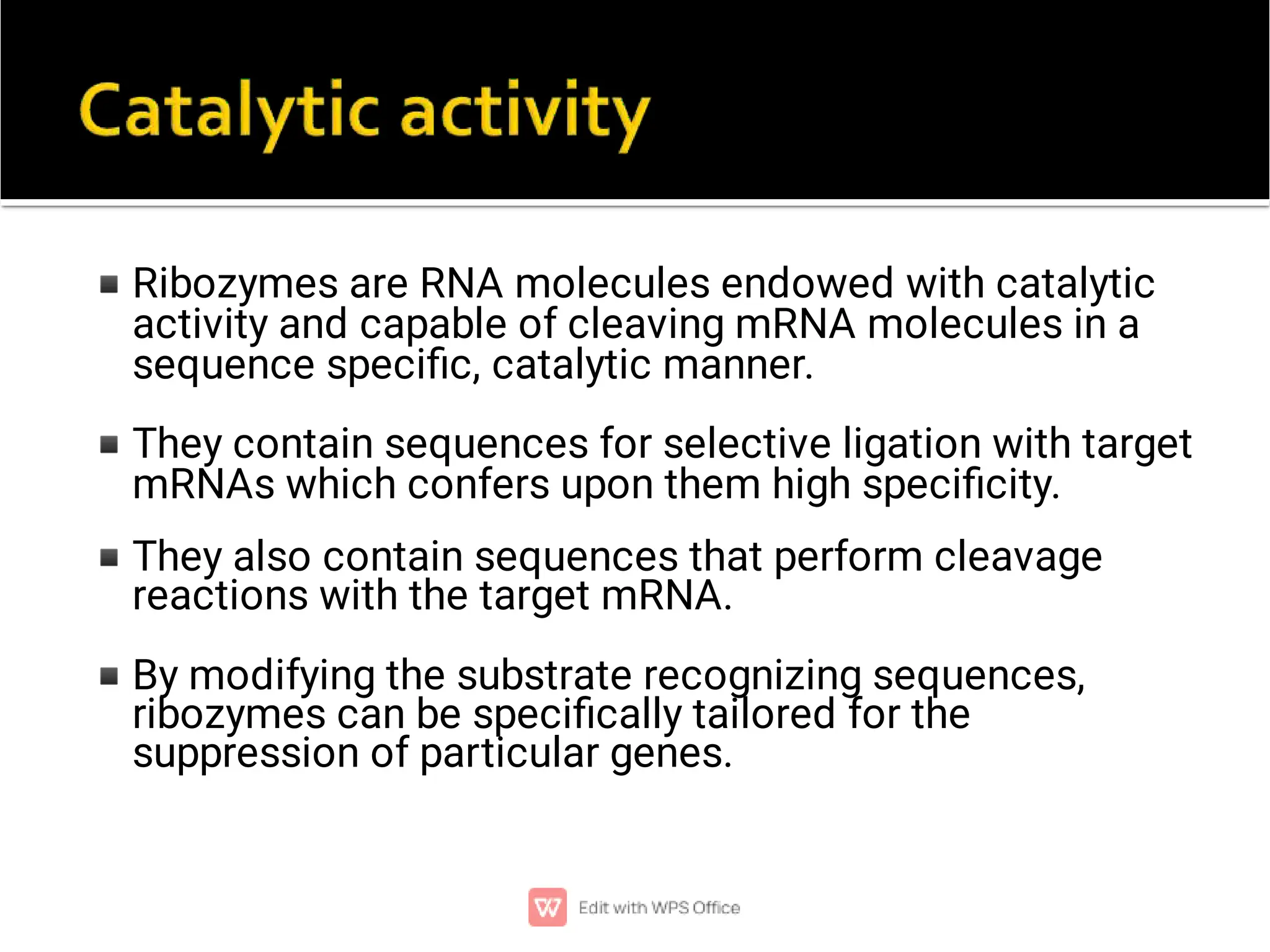 Catalytic activity

▪ Ribozymes are RNA molecules endowed with catalytic activity and capable of cleaving mRNA molecules in a sequence specific, catalytic manner.

▪ They contain sequences for selective ligation with target mRNAs which confers upon them high specificity.

▪ They also contain sequences that perform cleavage reactions with the target mRNA.

▪ By modifying the substrate recognizing sequences, ribozymes can be specifically tailored for the suppression of particular genes.

Edit with WPS Office